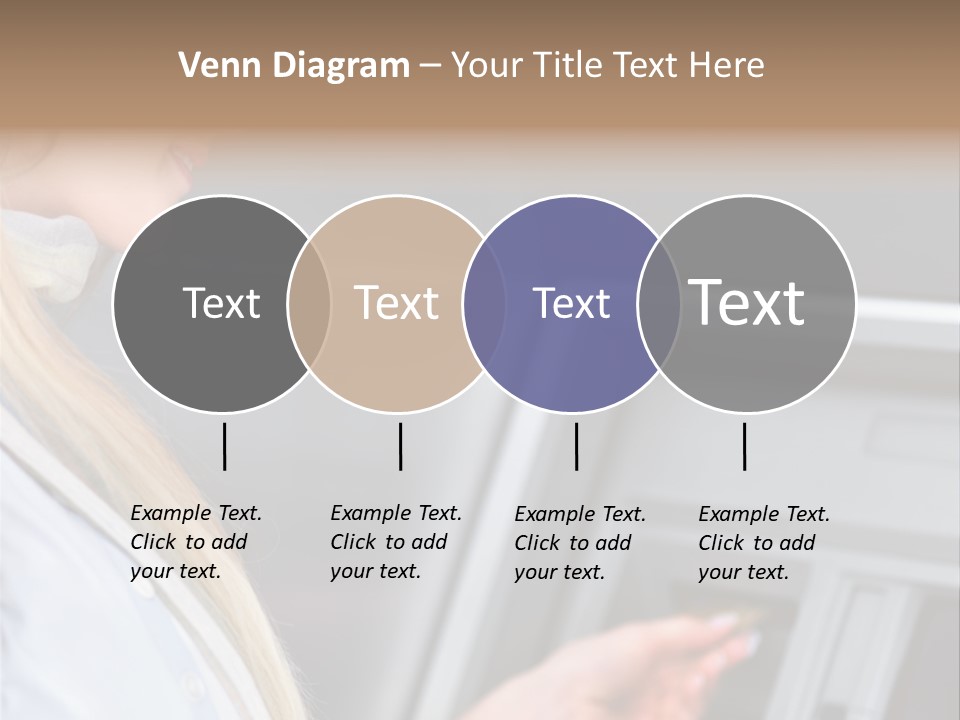 Venn Diagram – Your Title Text Here

Text

Text

Text

Text

Example Text. Click to add your text.

Example Text. Click to add your text.

Example Text. Click to add your text.

Example Text. Click to add your text.